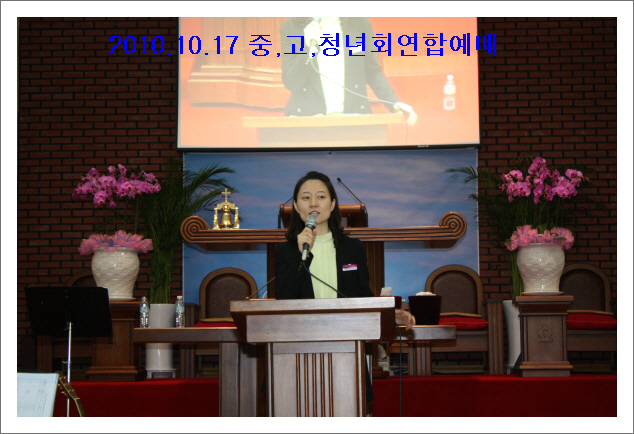 2010.10.17 중,고,청년회연합예배